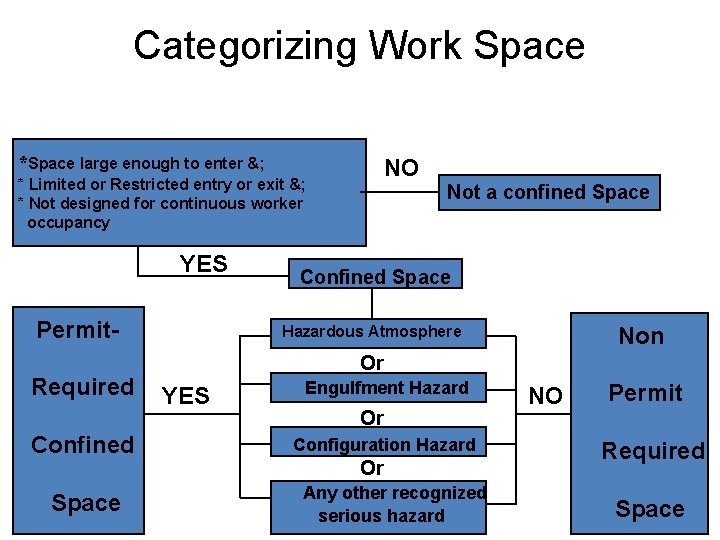 Categorizing Work Space

*Space large enough to enter &;
* Limited or Restricted entry or exit &;
* Not designed for continuous worker occupancy

NO

Not a confined Space

YES

Confined Space

Permit-Required Confined Space

YES

Hazardous Atmosphere

Or

Engulfment Hazard

Or

Configuration Hazard

Or

Any other recognized serious hazard

NO

Non Permit Required Space